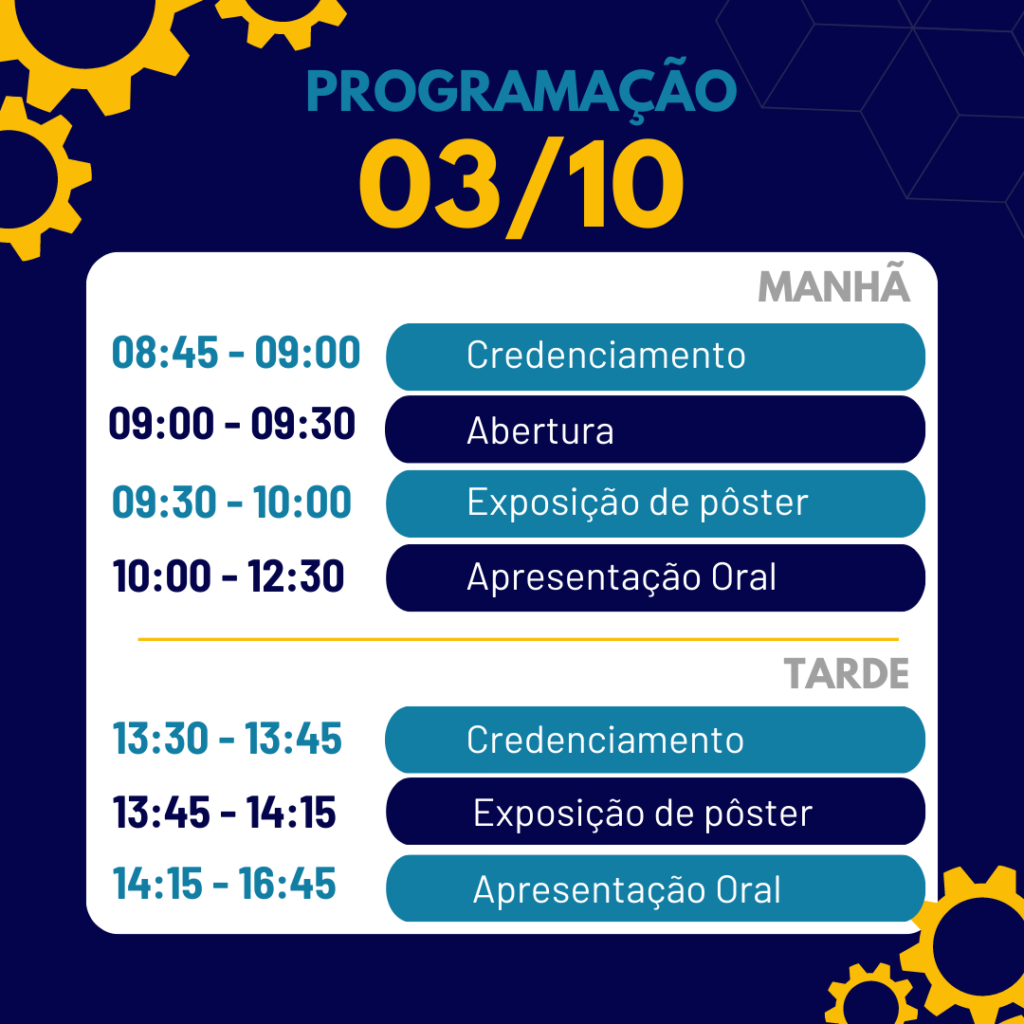 PROGRAMAÇÃO
03/10

MANHÃ

08:45 - 09:00 Credenciamento
09:00 - 09:30 Abertura
09:30 - 10:00 Exposição de pôster
10:00 - 12:30 Apresentação Oral

TARDE

13:30 - 13:45 Credenciamento
13:45 - 14:15 Exposição de pôster
14:15 - 16:45 Apresentação Oral